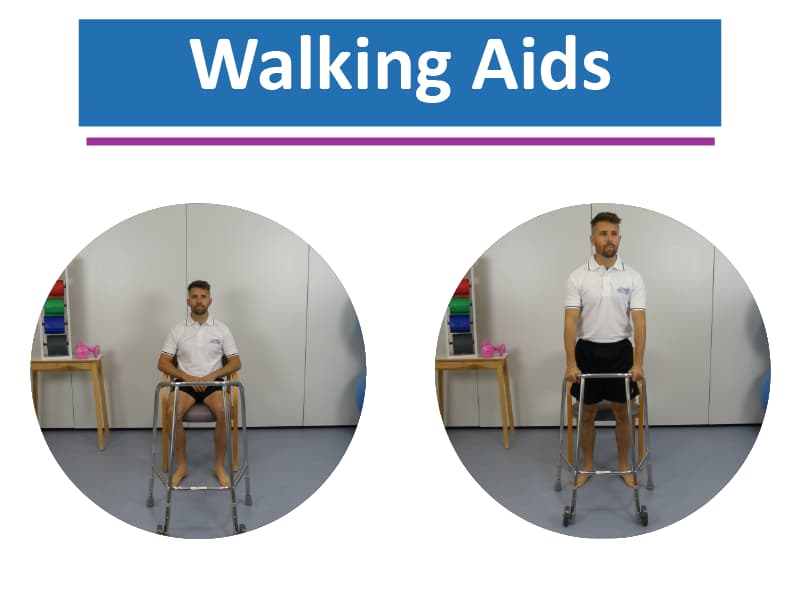 Walking Aids